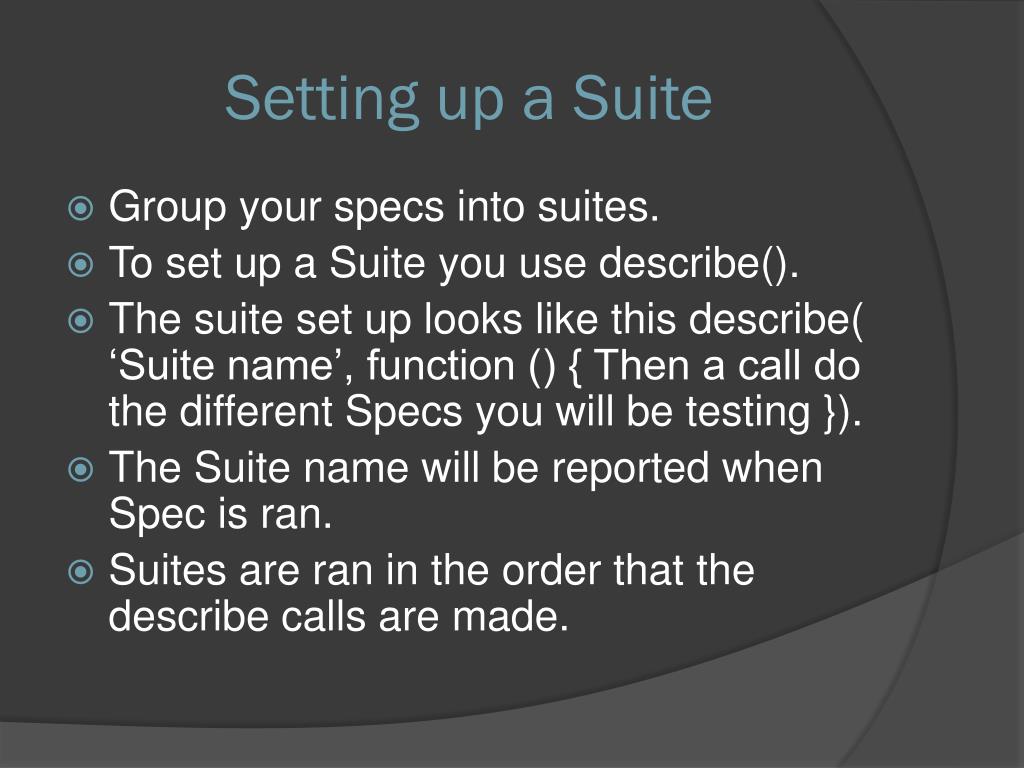 Setting up a Suite

Group your specs into suites.
To set up a Suite you use describe().
The suite set up looks like this describe( ‘Suite name’, function () { Then a call do the different Specs you will be testing }).
The Suite name will be reported when Spec is ran.
Suites are ran in the order that the describe calls are made.